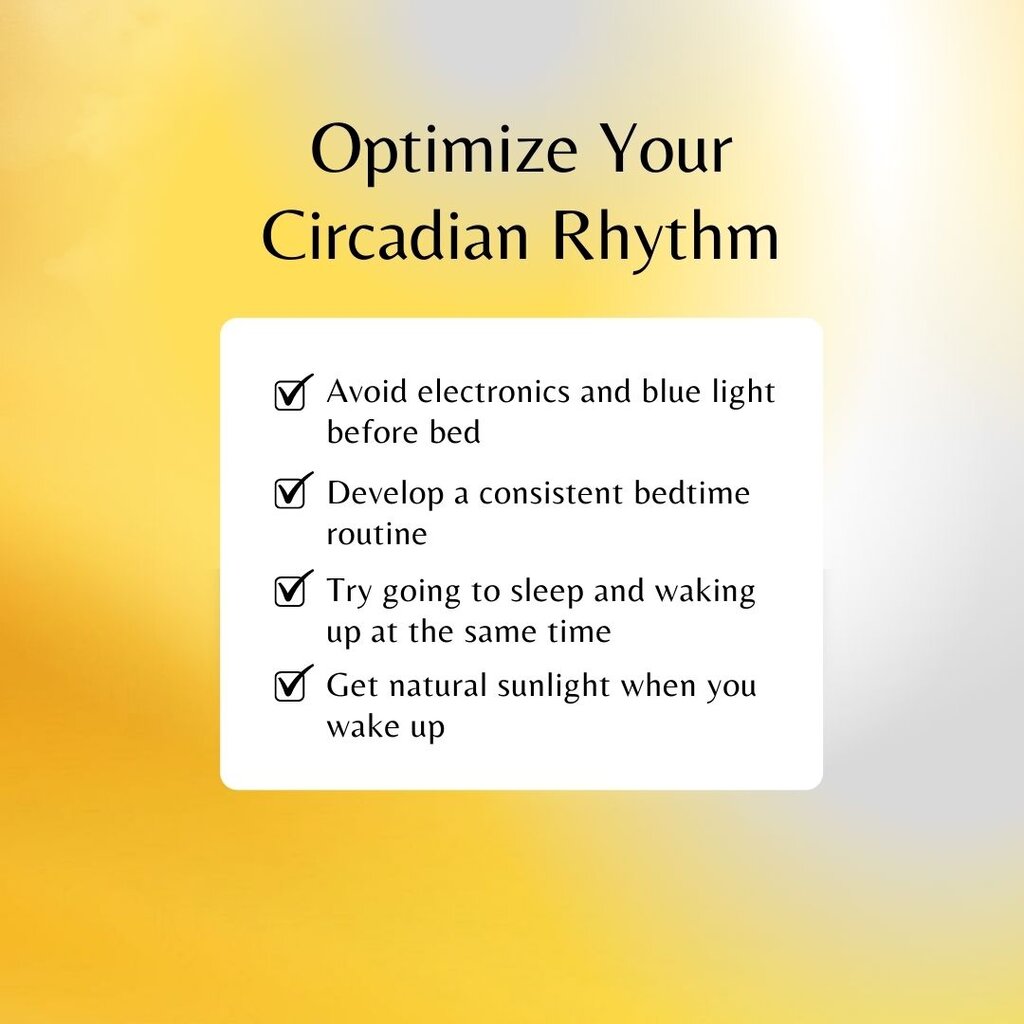 Optimize Your Circadian Rhythm

☑ Avoid electronics and blue light before bed

☑ Develop a consistent bedtime routine

☑ Try going to sleep and waking up at the same time

☑ Get natural sunlight when you wake up